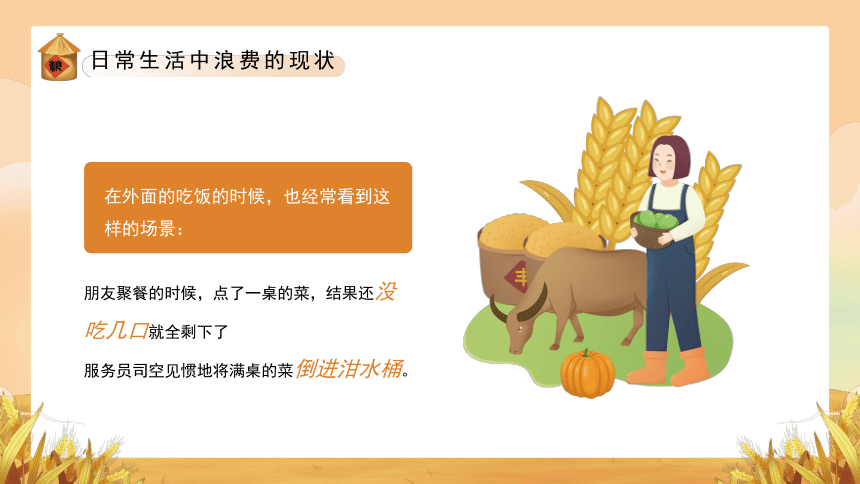 粮

日常生活中浪费的现状

在外面的吃饭的时候，也经常看到这样的场景：

朋友聚餐的时候，点了一桌的菜，结果还没吃几口就全剩下了

服务员司空见惯地将满桌的菜倒进泔水桶。

丰